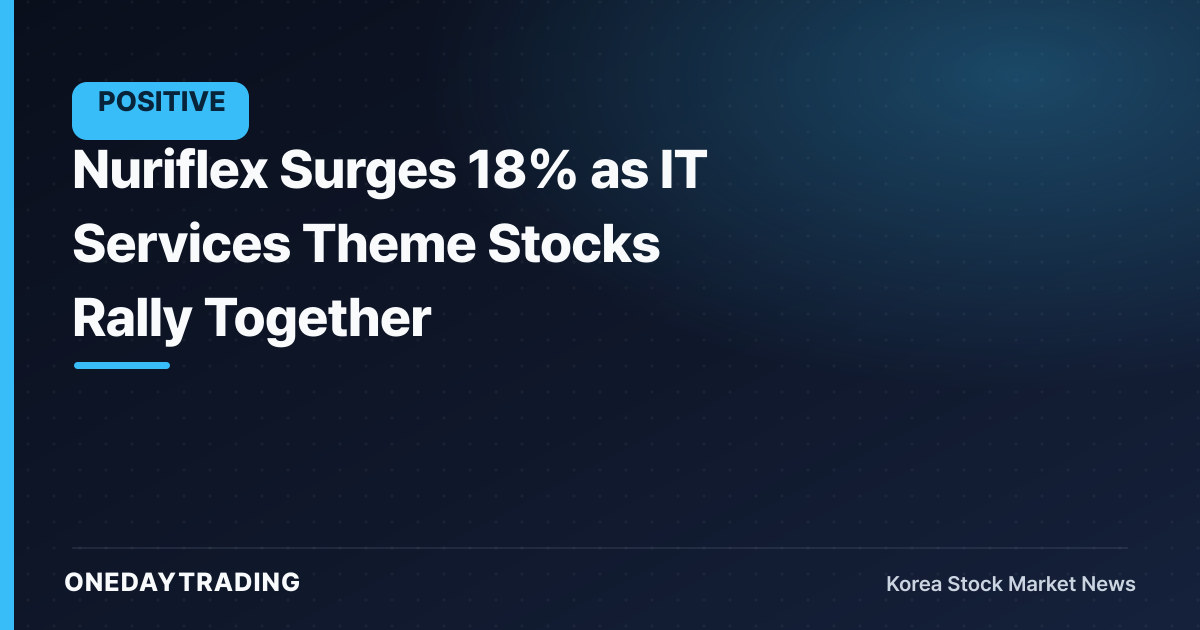 POSITIVE

Nuriflex Surges 18% as IT Services Theme Stocks Rally Together

ONEDAYTRADING

Korea Stock Market News